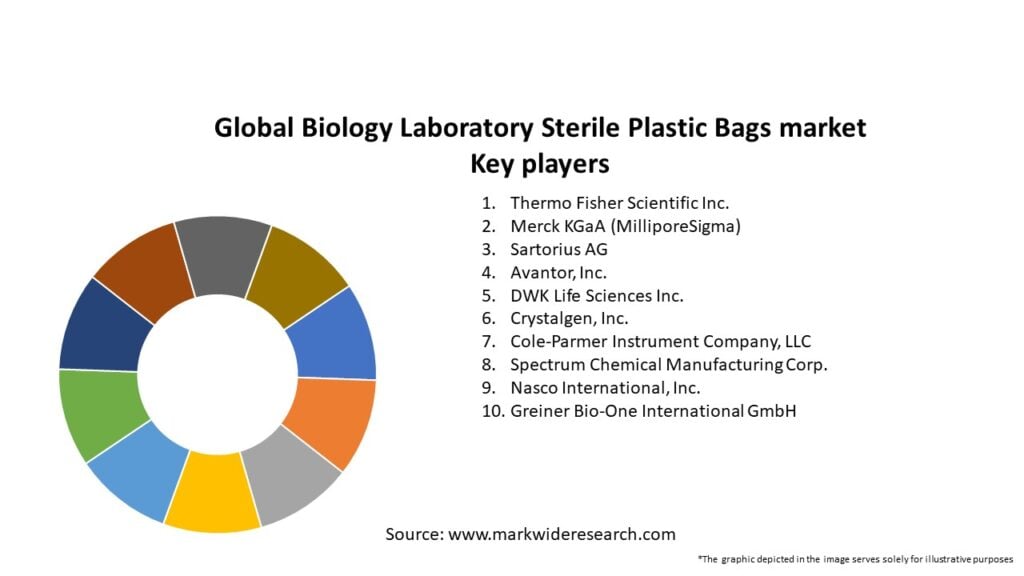 Global Biology Laboratory Sterile Plastic Bags market
Key players

1. Thermo Fisher Scientific Inc.
2. Merck KGaA (MilliporeSigma)
3. Sartorius AG
4. Avantor, Inc.
5. DWK Life Sciences Inc.
6. Crystalgen, Inc.
7. Cole-Parmer Instrument Company, LLC
8. Spectrum Chemical Manufacturing Corp.
9. Nasco International, Inc.
10. Greiner Bio-One International GmbH

Source: www.markwideresearch.com

*The graphic depicted in the image serves solely for illustrative purposes